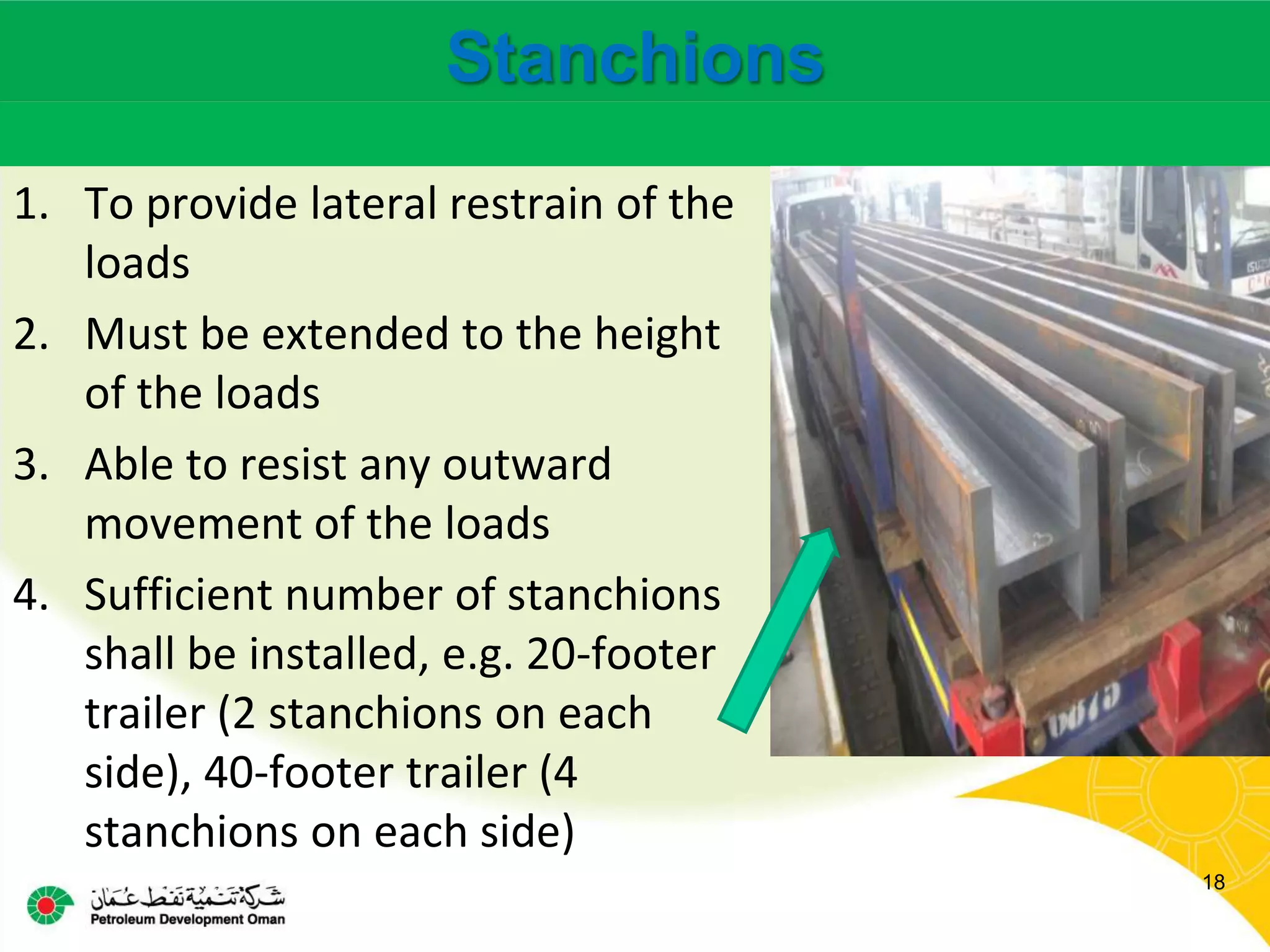 Stanchions

1. To provide lateral restrain of the loads
2. Must be extended to the height of the loads
3. Able to resist any outward movement of the loads
4. Sufficient number of stanchions shall be installed, e.g. 20-footer trailer (2 stanchions on each side), 40-footer trailer (4 stanchions on each side)

18

شركة تنمية نفط عمان
Petroleum Development Oman